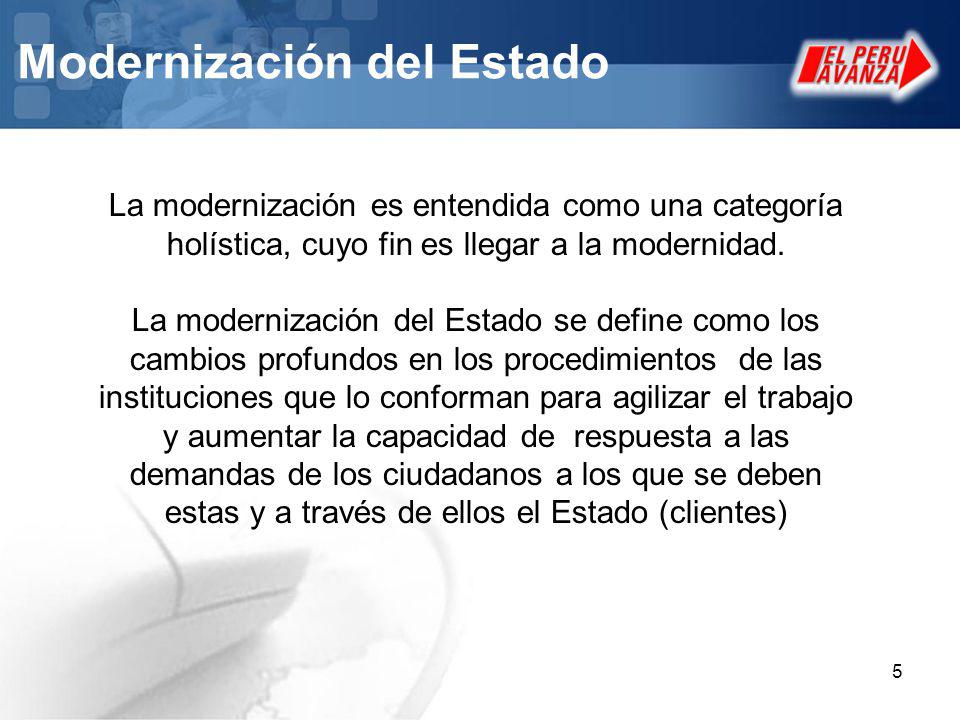 Modernización del Estado

EL PERU AVANZA

La modernización es entendida como una categoría holística, cuyo fin es llegar a la modernidad.

La modernización del Estado se define como los cambios profundos en los procedimientos de las instituciones que lo conforman para agilizar el trabajo y aumentar la capacidad de respuesta a las demandas de los ciudadanos a los que se deben estas y a través de ellos el Estado (clientes)

5